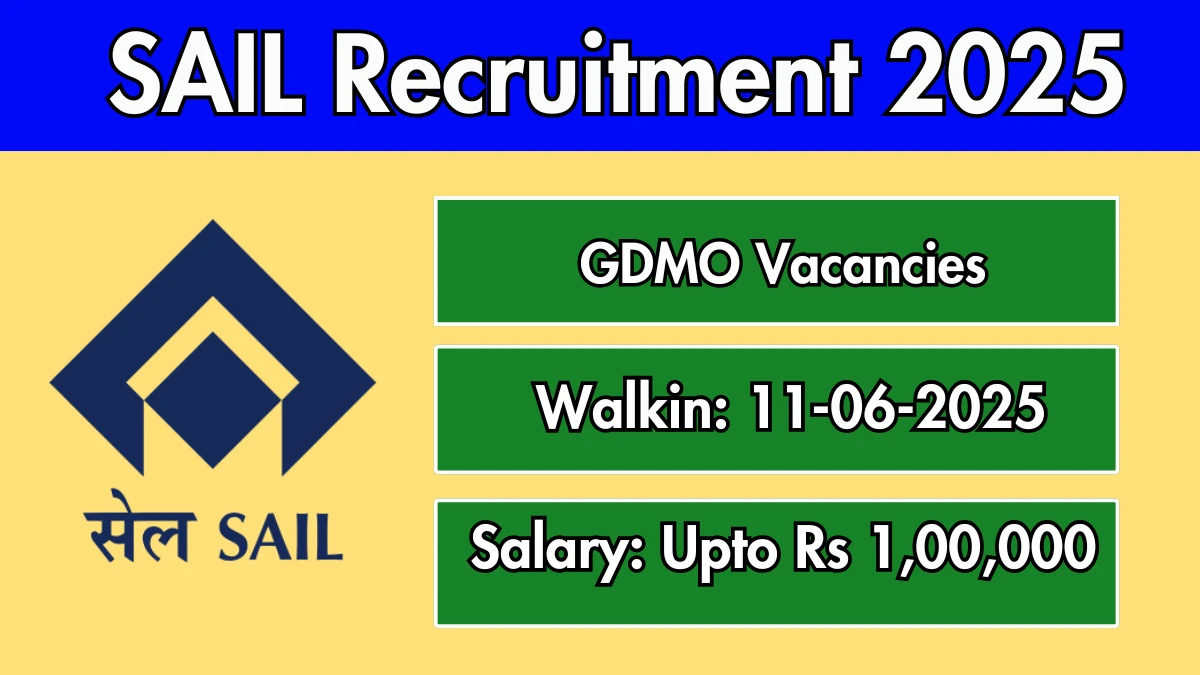 SAIL Recruitment 2025

सेल SAIL

GDMO Vacancies

Walkin: 11-06-2025

Salary: Upto Rs 1,00,000